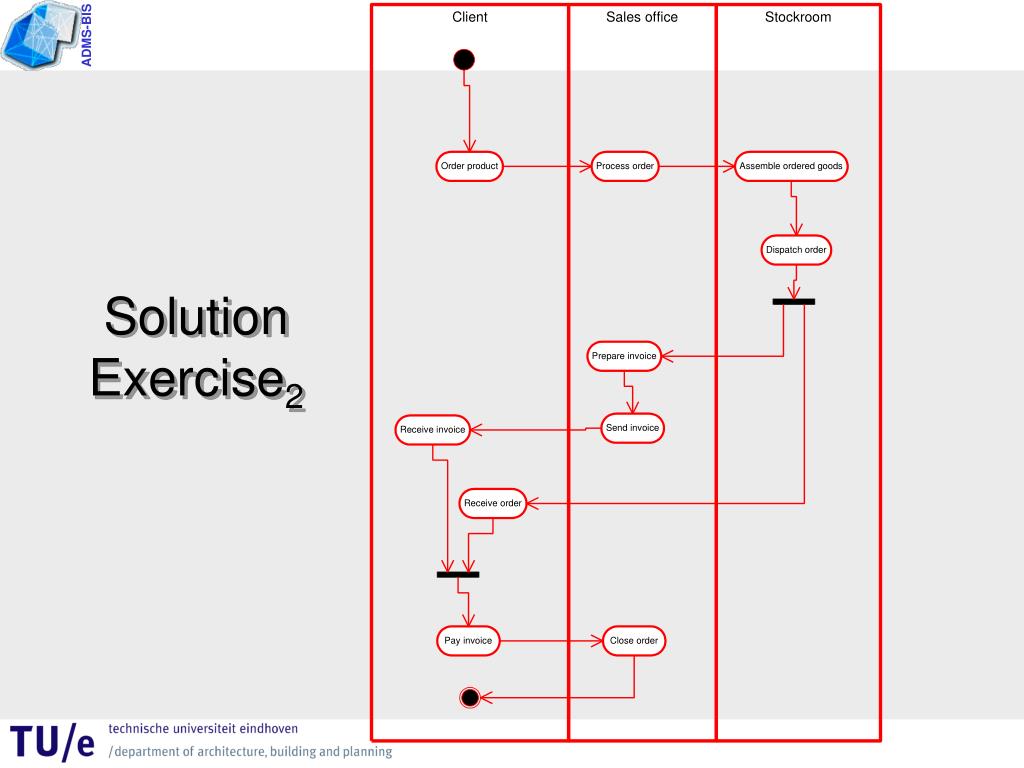 ADMS-BIS

Solution Exercise$_2$

Client

Sales office

Stockroom

Order product

Process order

Assemble ordered goods

Dispatch order

Prepare invoice

Send invoice

Receive invoice

Receive order

Pay invoice

Close order

TU/e technische universiteit eindhoven

/department of architecture, building and planning